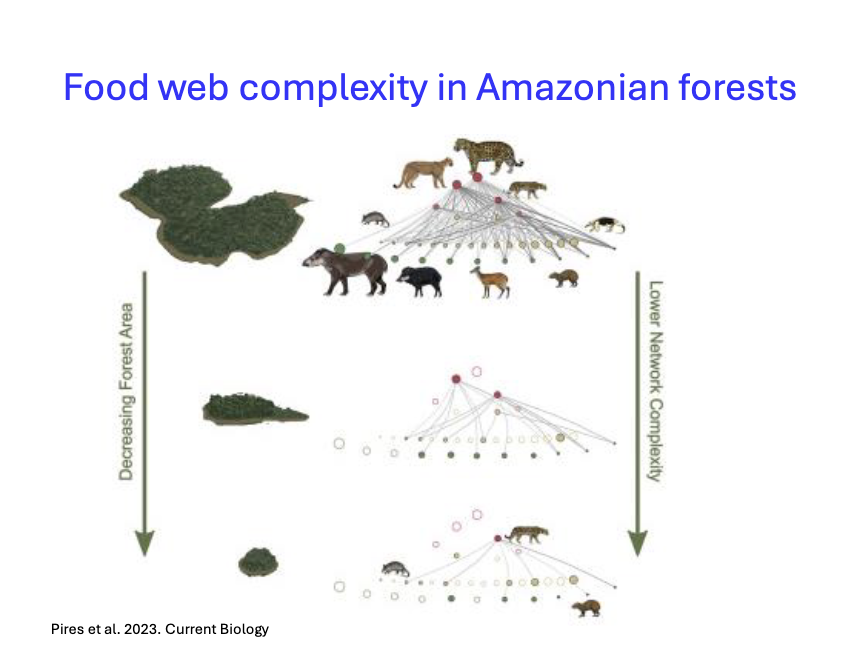 Food web complexity in Amazonian forests

Decreasing Forest Area

Lower Network Complexity

Pires et al. 2023. Current Biology